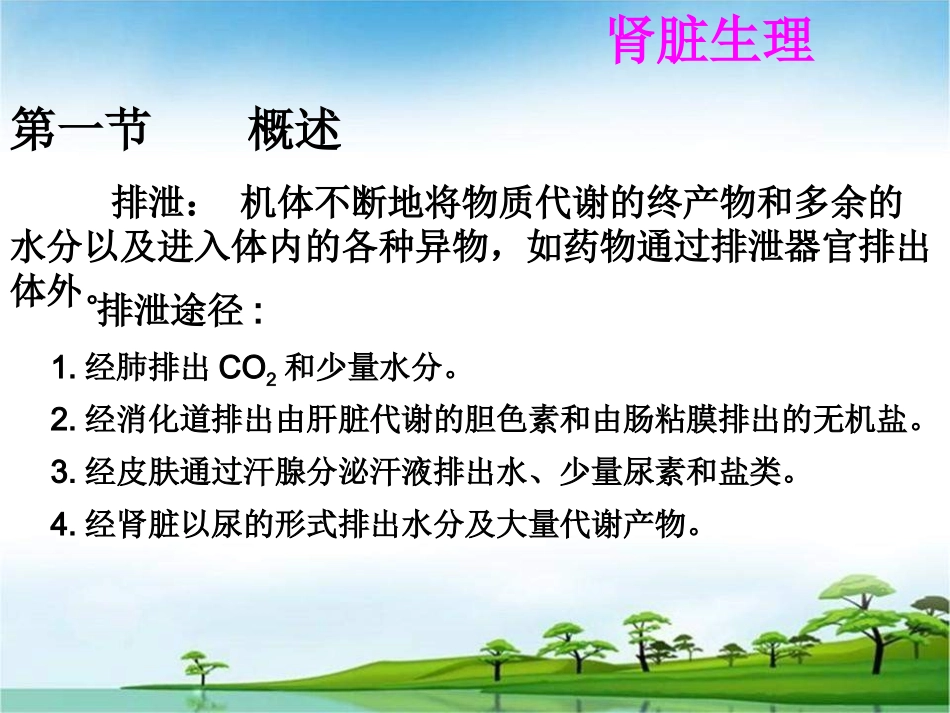 肾脏生理

第一节　概述

排泄：　机体不断地将物质代谢的终产物和多余的水分以及进入体内的各种异物，如药物通过排泄器官排出体外。

排泄途径：

1. 经肺排出 $CO_2$ 和少量水分。

2. 经消化道排出由肝脏代谢的胆色素和由肠粘膜排出的无机盐。

3. 经皮肤通过汗腺分泌汗液排出水、少量尿素和盐类。

4. 经肾脏以尿的形式排出水分及大量代谢产物。